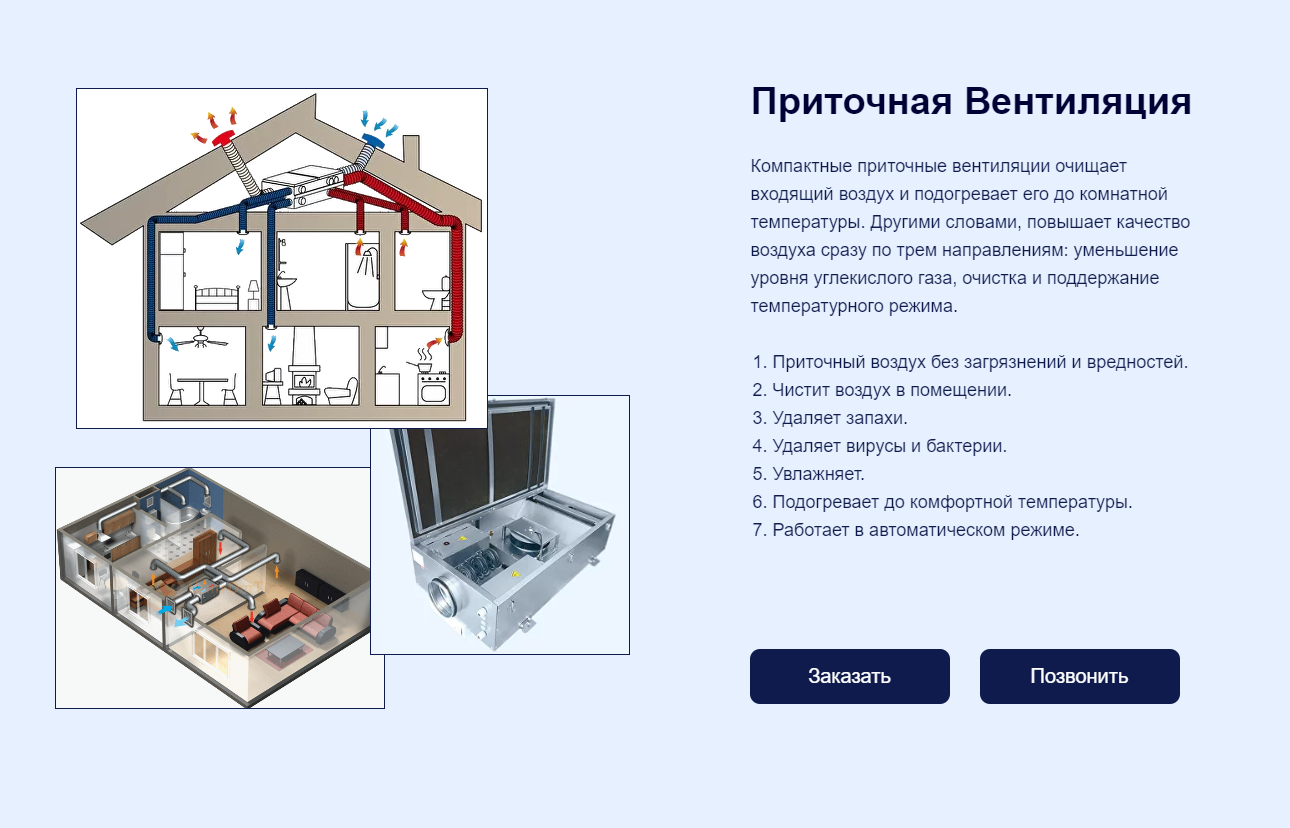 Приточная Вентиляция

Компактные приточные вентиляции очищает входящий воздух и подогревает его до комнатной температуры. Другими словами, повышает качество воздуха сразу по трем направлениям: уменьшение уровня углекислого газа, очистка и поддержание температурного режима.

1. Приточный воздух без загрязнений и вредностей.
2. Чистит воздух в помещении.
3. Удаляет запахи.
4. Удаляет вирусы и бактерии.
5. Увлажняет.
6. Подогревает до комфортной температуры.
7. Работает в автоматическом режиме.

Заказать

Позвонить